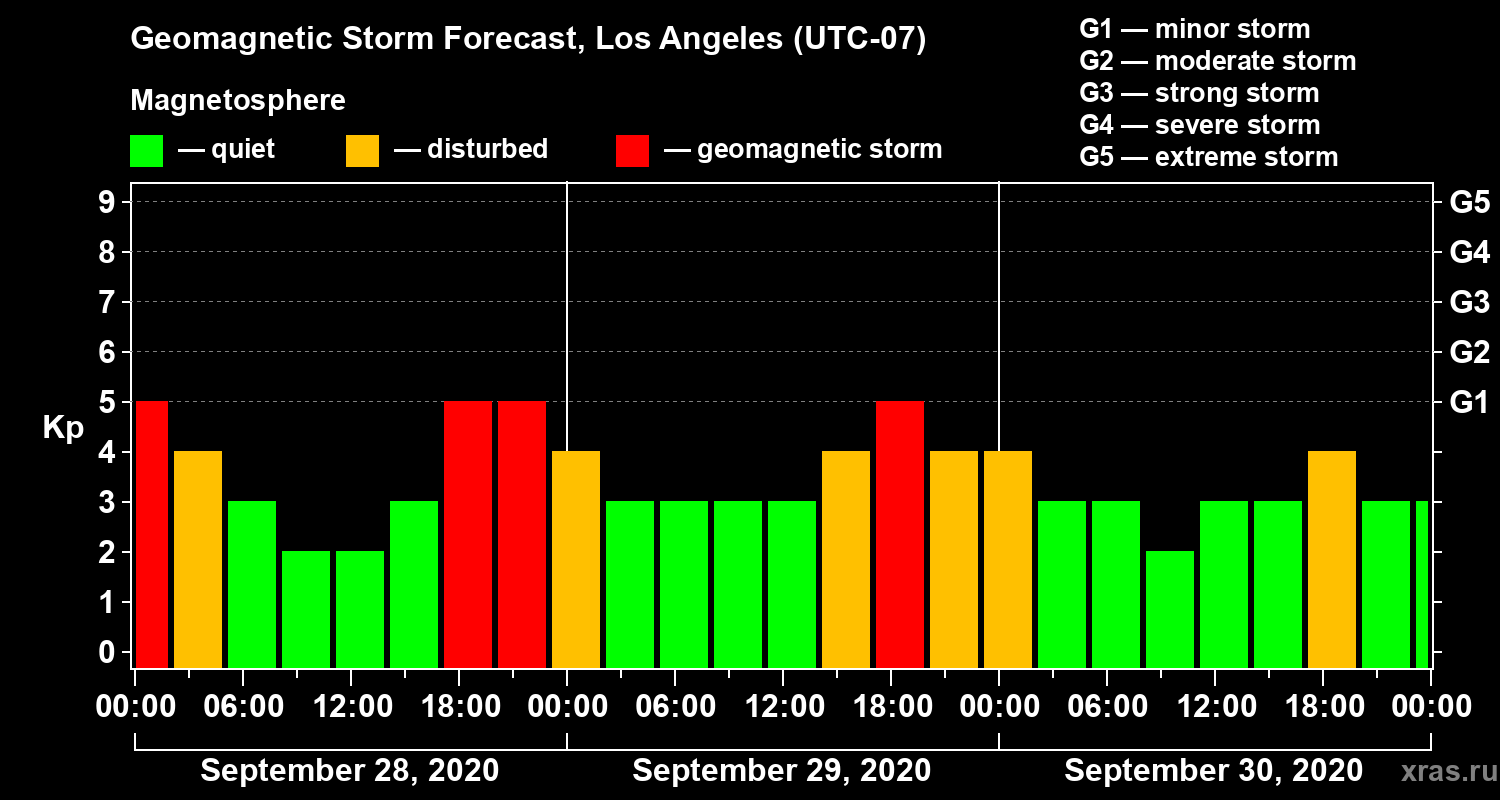 Geomagnetic Storm Forecast, Los Angeles (UTC-07)

Magnetosphere

— quiet — disturbed — geomagnetic storm

G1 — minor storm
G2 — moderate storm
G3 — strong storm
G4 — severe storm
G5 — extreme storm

Kp

9
8
7
6
5
4
3
2
1
0

G5
G4
G3
G2
G1

00:00 06:00 12:00 18:00 00:00 06:00 12:00 18:00 00:00 06:00 12:00 18:00 00:00

September 28, 2020 September 29, 2020 September 30, 2020

xras.ru